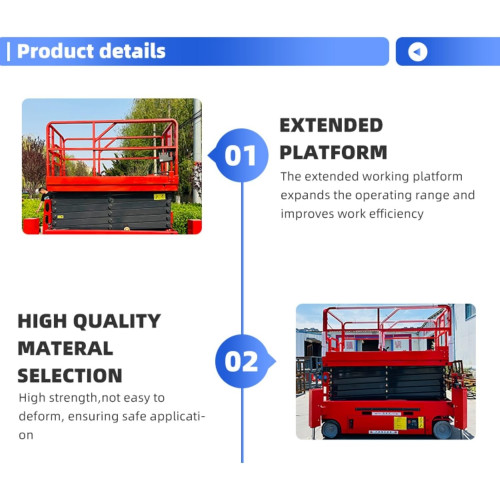 | Product details

01

EXTENDED PLATFORM

The extended working platform expands the operating range and improves work efficiency

HIGH QUALITY MATERAL SELECTION

High strength,not easy to deform, ensuring safe application

02